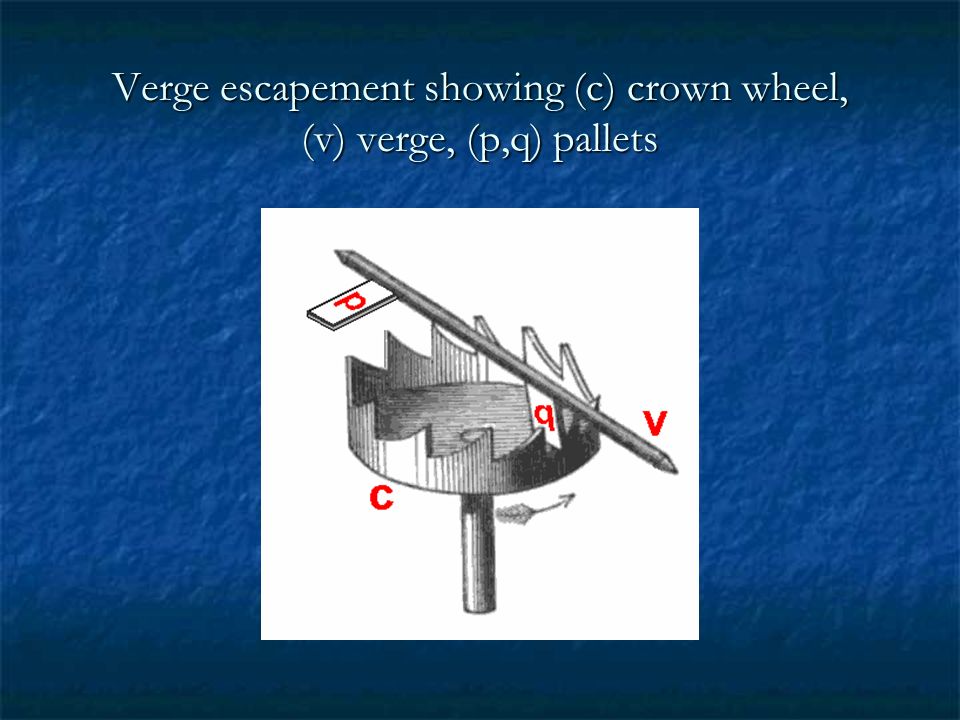 Verge escapement showing (c) crown wheel, (v) verge, (p,q) pallets

p

q

v

c